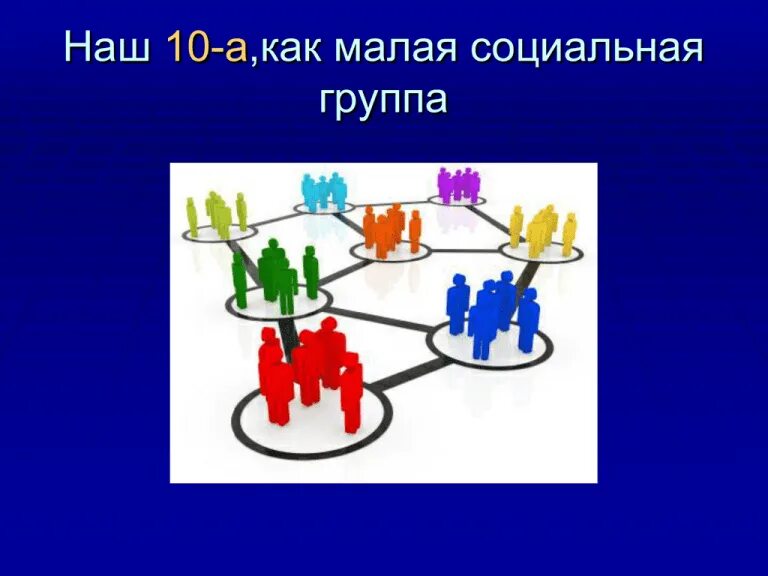 Наш 10-а,как малая социальная группа